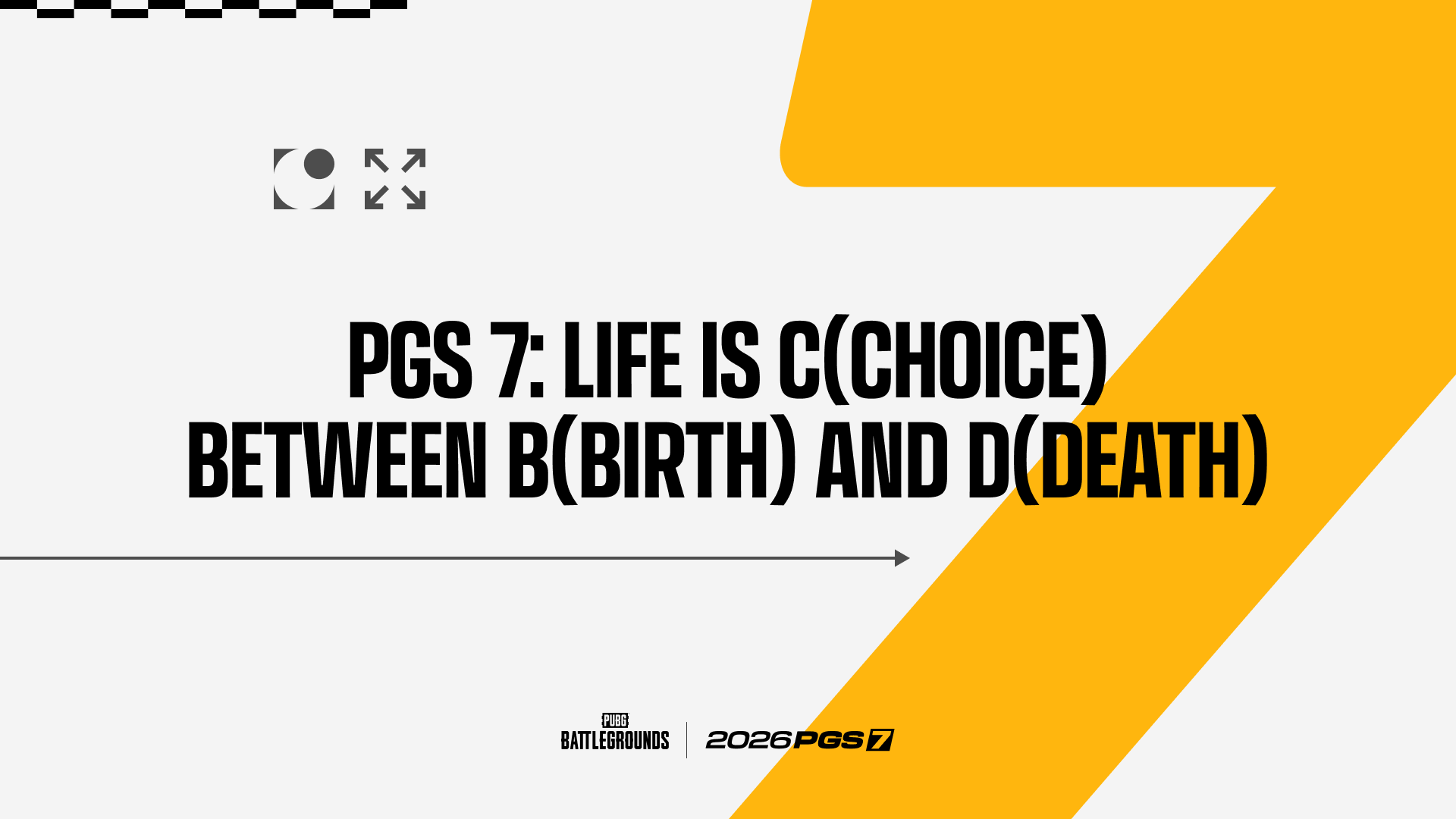 PGS 7: LIFE IS C(CHOICE) BETWEEN B(BIRTH) AND D(DEATH)

PUBG BATTLEGROUNDS

2026 PGS 7